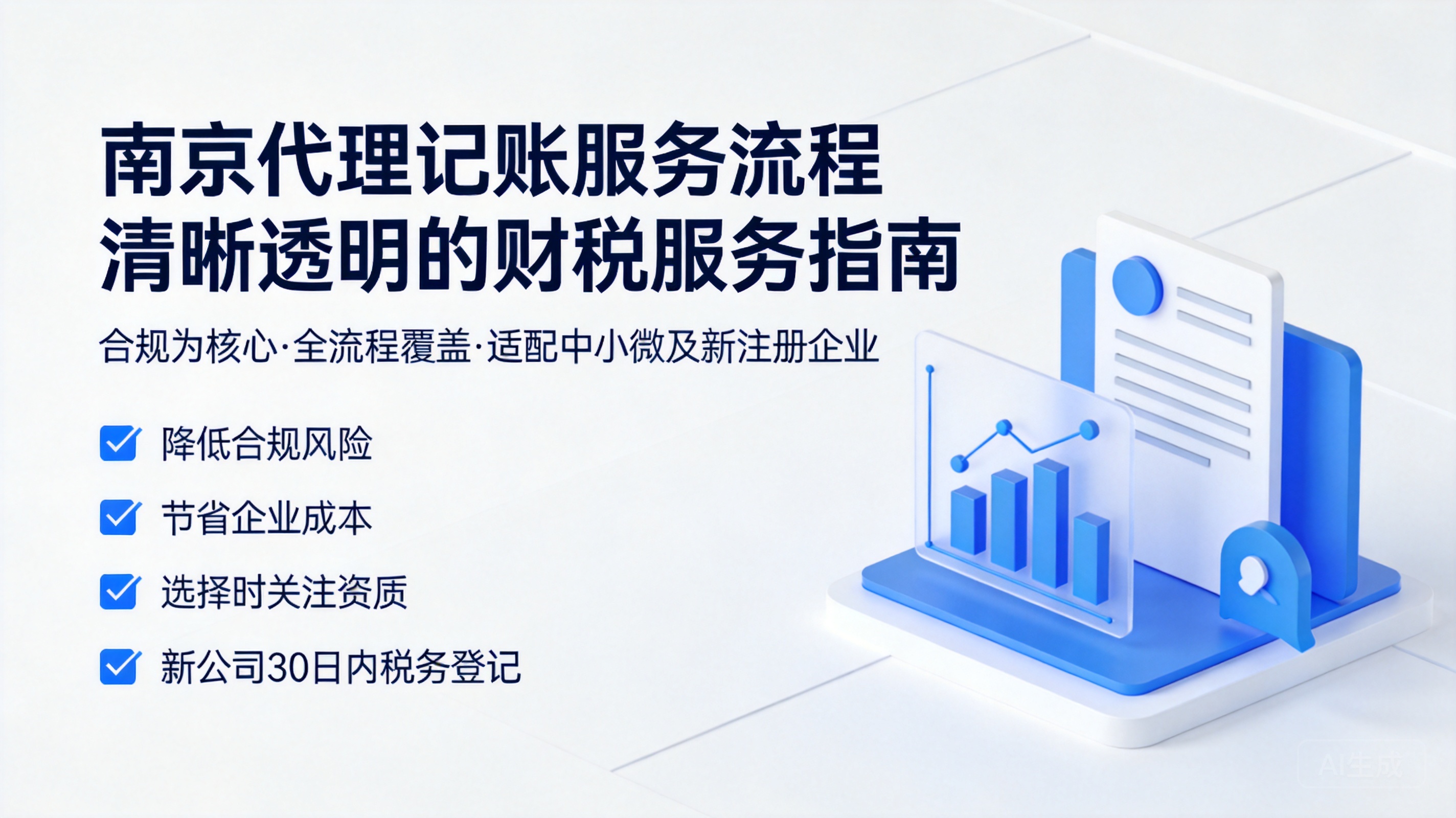 南京代理记账服务流程
清晰透明的财税服务指南

合规为核心·全流程覆盖·适配中小微及新注册企业

降低合规风险

节省企业成本

选择时关注资质

新公司30日内税务登记

AI生成